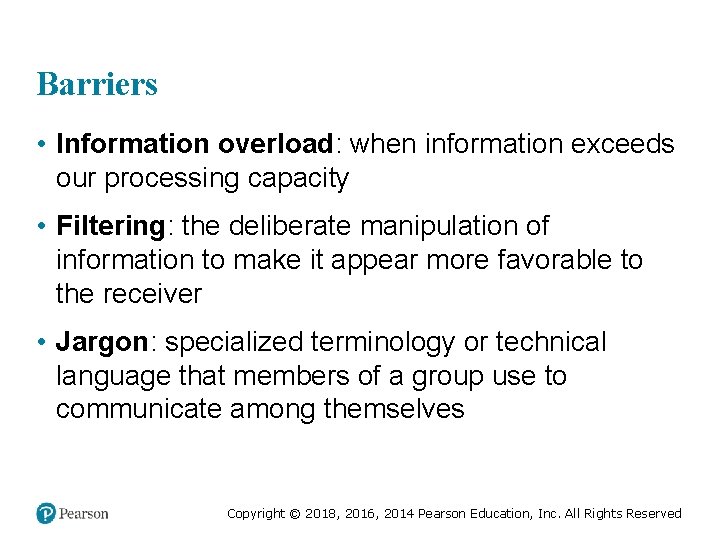 Barriers

• Information overload: when information exceeds our processing capacity

• Filtering: the deliberate manipulation of information to make it appear more favorable to the receiver

• Jargon: specialized terminology or technical language that members of a group use to communicate among themselves

Pearson

Copyright © 2018, 2016, 2014 Pearson Education, Inc. All Rights Reserved